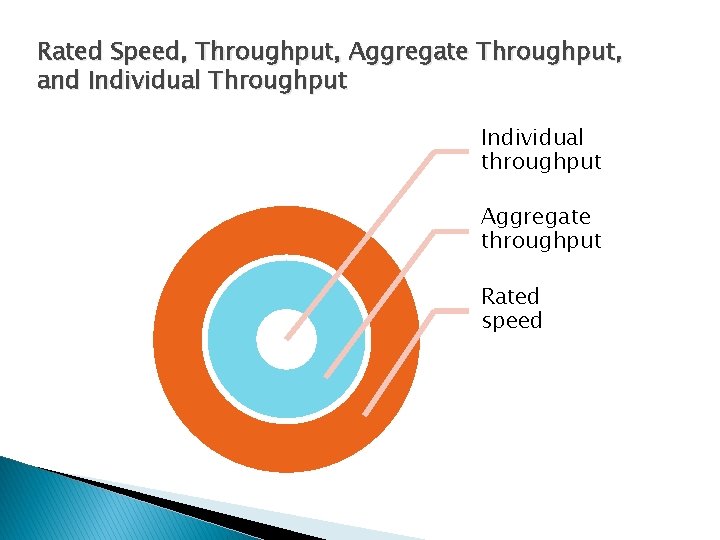 Rated Speed, Throughput, Aggregate Throughput, and Individual Throughput

Individual throughput

Aggregate throughput

Rated speed